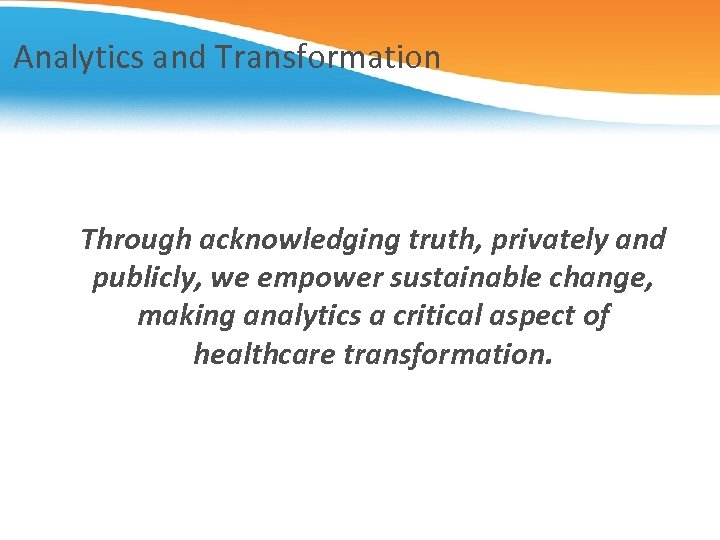 Analytics and Transformation

Through acknowledging truth, privately and publicly, we empower sustainable change, making analytics a critical aspect of healthcare transformation.